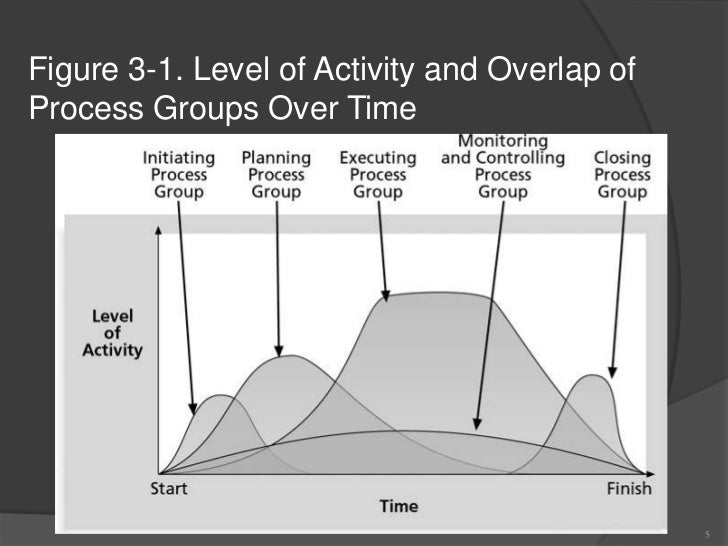 Figure 3-1. Level of Activity and Overlap of Process Groups Over Time

Initiating Process Group

Planning Process Group

Executing Process Group

Monitoring and Controlling Process Group

Closing Process Group

Level of Activity

Start

Finish

Time

5